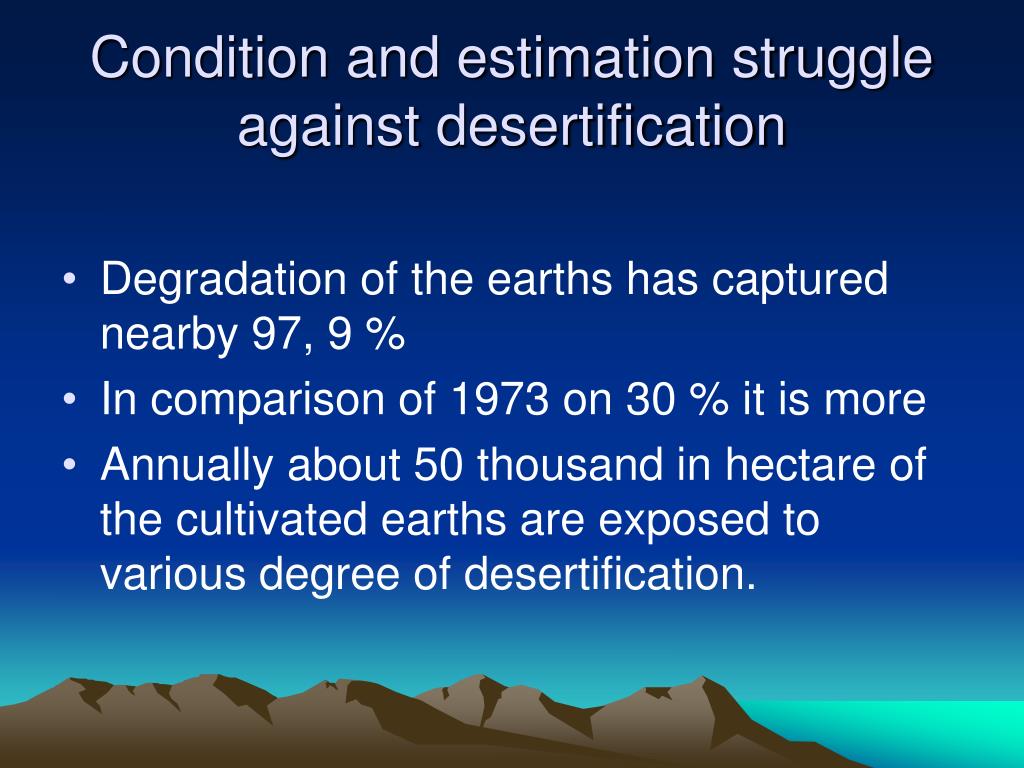 Condition and estimation struggle against desertification

• Degradation of the earths has captured nearby 97, 9 %
• In comparison of 1973 on 30 % it is more
• Annually about 50 thousand in hectare of the cultivated earths are exposed to various degree of desertification.